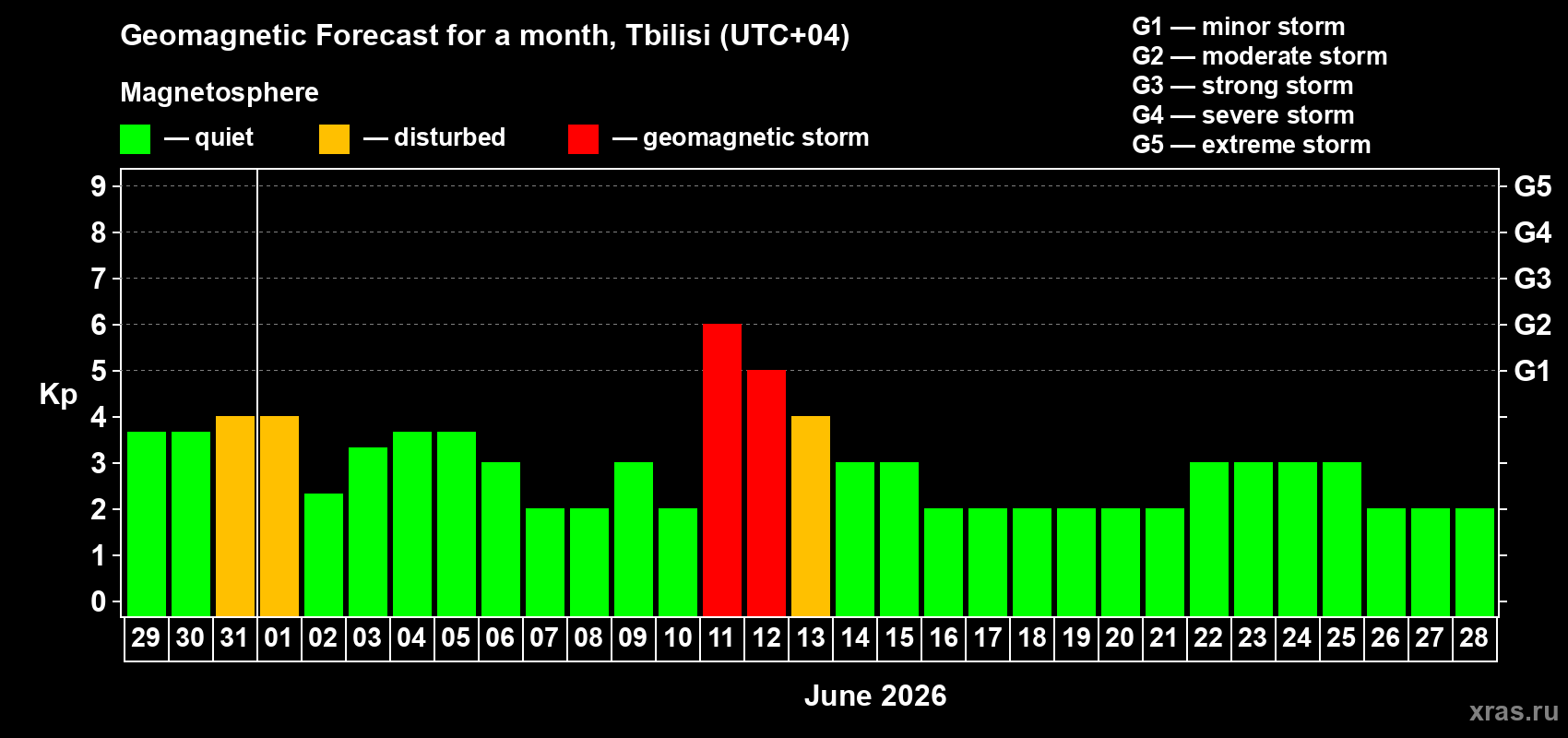 Geomagnetic Forecast for a month, Tbilisi (UTC+04)

Magnetosphere

— quiet — disturbed — geomagnetic storm

G1 — minor storm
G2 — moderate storm
G3 — strong storm
G4 — severe storm
G5 — extreme storm

Kp

9
8
7
6
5
4
3
2
1
0

G5
G4
G3
G2
G1

29 30 31 01 02 03 04 05 06 07 08 09 10 11 12 13 14 15 16 17 18 19 20 21 22 23 24 25 26 27 28

June 2026

xras.ru